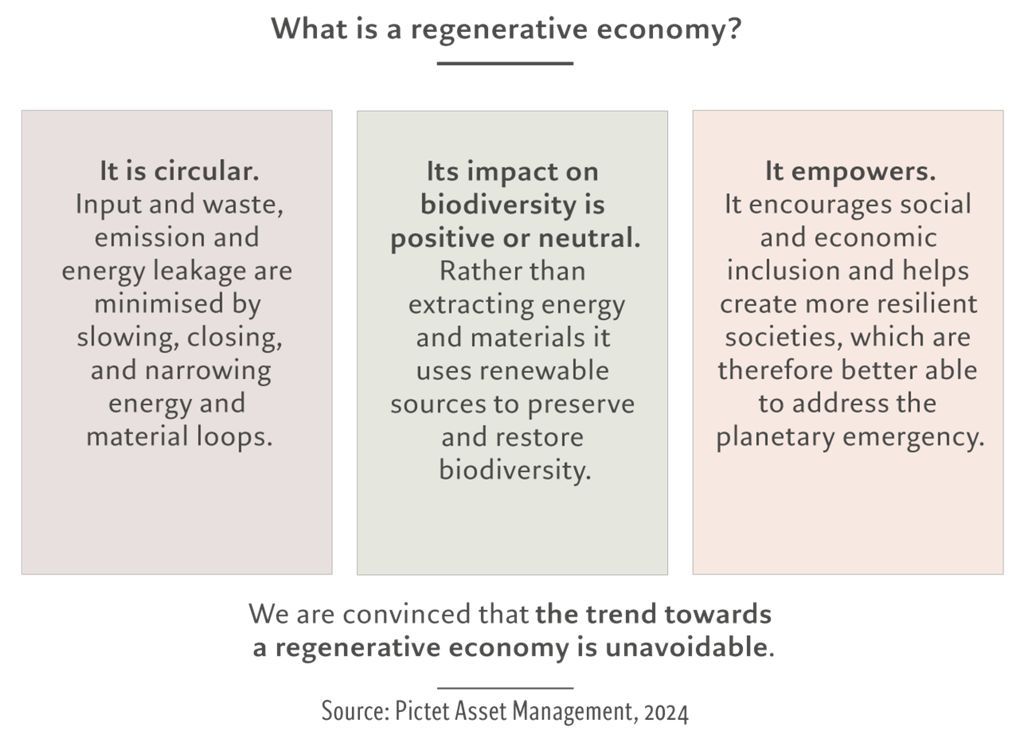 What is a regenerative economy?

It is circular.
Input and waste, emission and energy leakage are minimised by slowing, closing, and narrowing energy and material loops.

Its impact on biodiversity is positive or neutral.
Rather than extracting energy and materials it uses renewable sources to preserve and restore biodiversity.

It empowers.
It encourages social and economic inclusion and helps create more resilient societies, which are therefore better able to address the planetary emergency.

We are convinced that the trend towards a regenerative economy is unavoidable.

Source: Pictet Asset Management, 2024